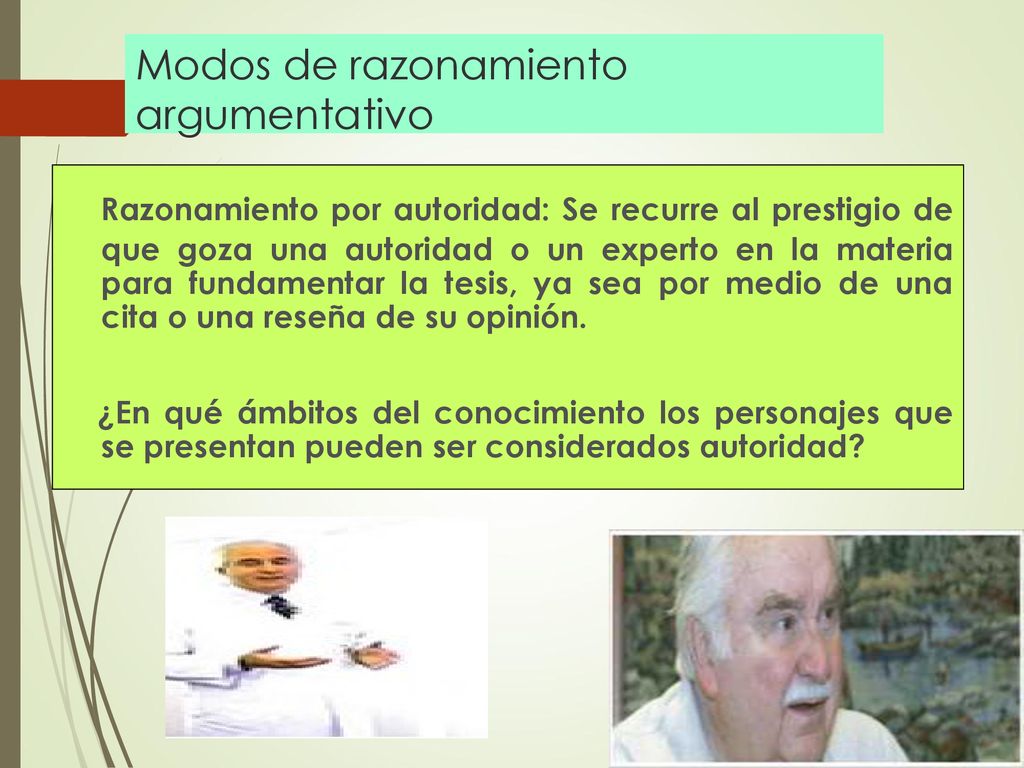 Modos de razonamiento argumentativo

Razonamiento por autoridad: Se recurre al prestigio de que goza una autoridad o un experto en la materia para fundamentar la tesis, ya sea por medio de una cita o una reseña de su opinión.

¿En qué ámbitos del conocimiento los personajes que se presentan pueden ser considerados autoridad?